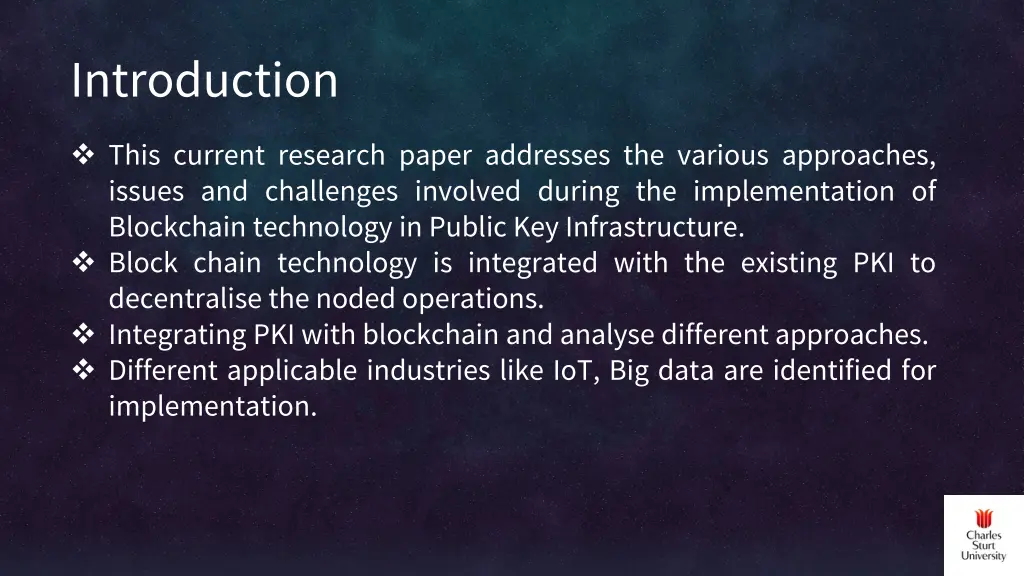 Introduction

❖ This current research paper addresses the various approaches, issues and challenges involved during the implementation of Blockchain technology in Public Key Infrastructure.
❖ Block chain technology is integrated with the existing PKI to decentralise the noded operations.
❖ Integrating PKI with blockchain and analyse different approaches.
❖ Different applicable industries like IoT, Big data are identified for implementation.

Charles Sturt University